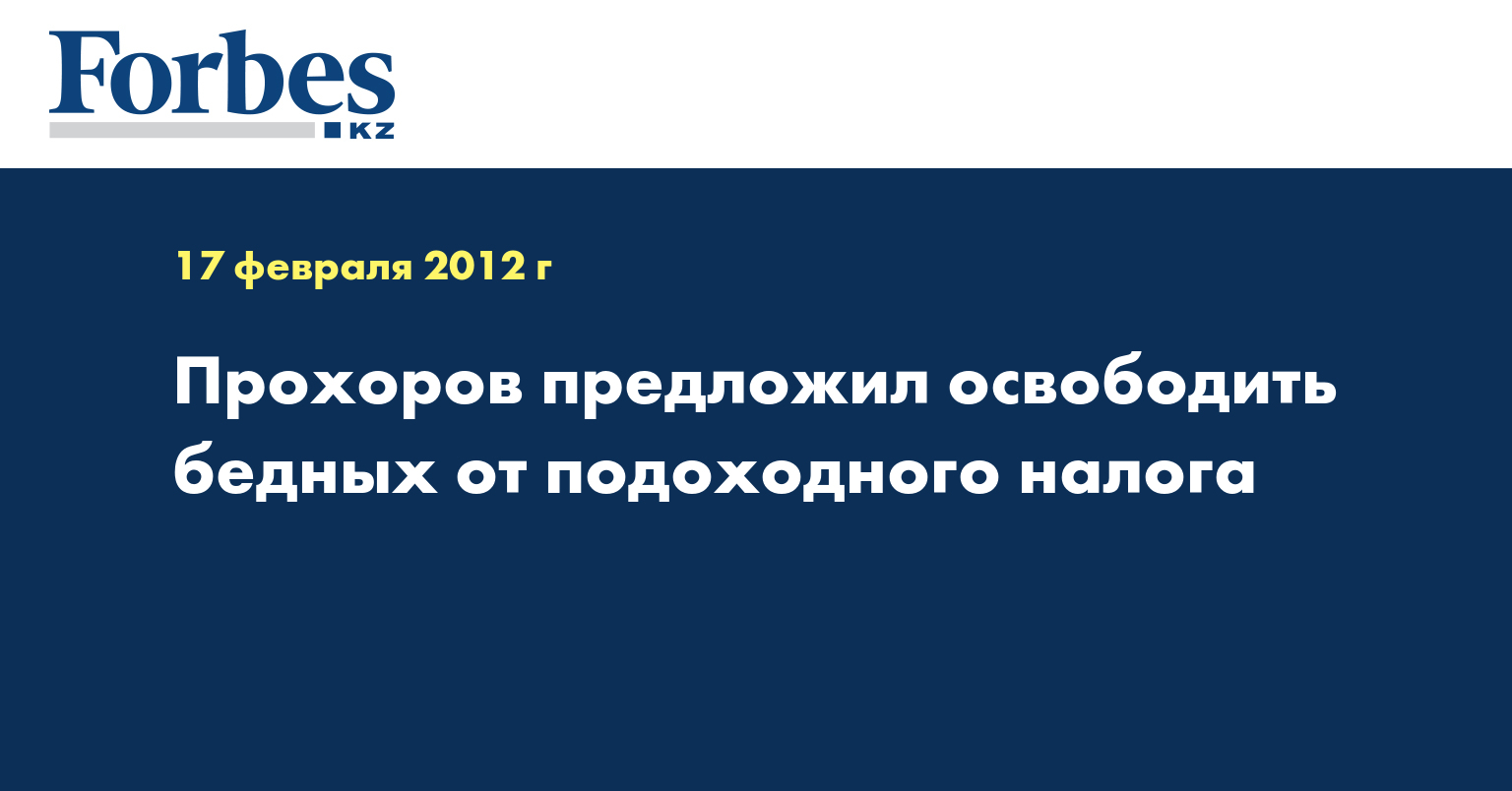 Forbes
KZ

17 февраля 2012 г

Прохоров предложил освободить бедных от подоходного налога